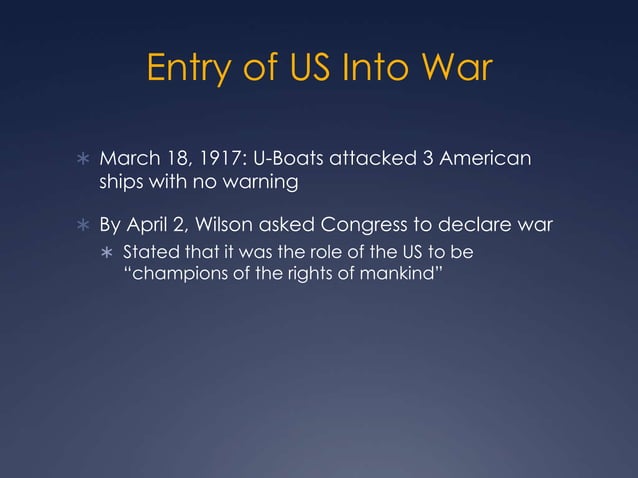 Entry of US Into War

∗ March 18, 1917: U-Boats attacked 3 American ships with no warning

∗ By April 2, Wilson asked Congress to declare war

∗ Stated that it was the role of the US to be "champions of the rights of mankind"